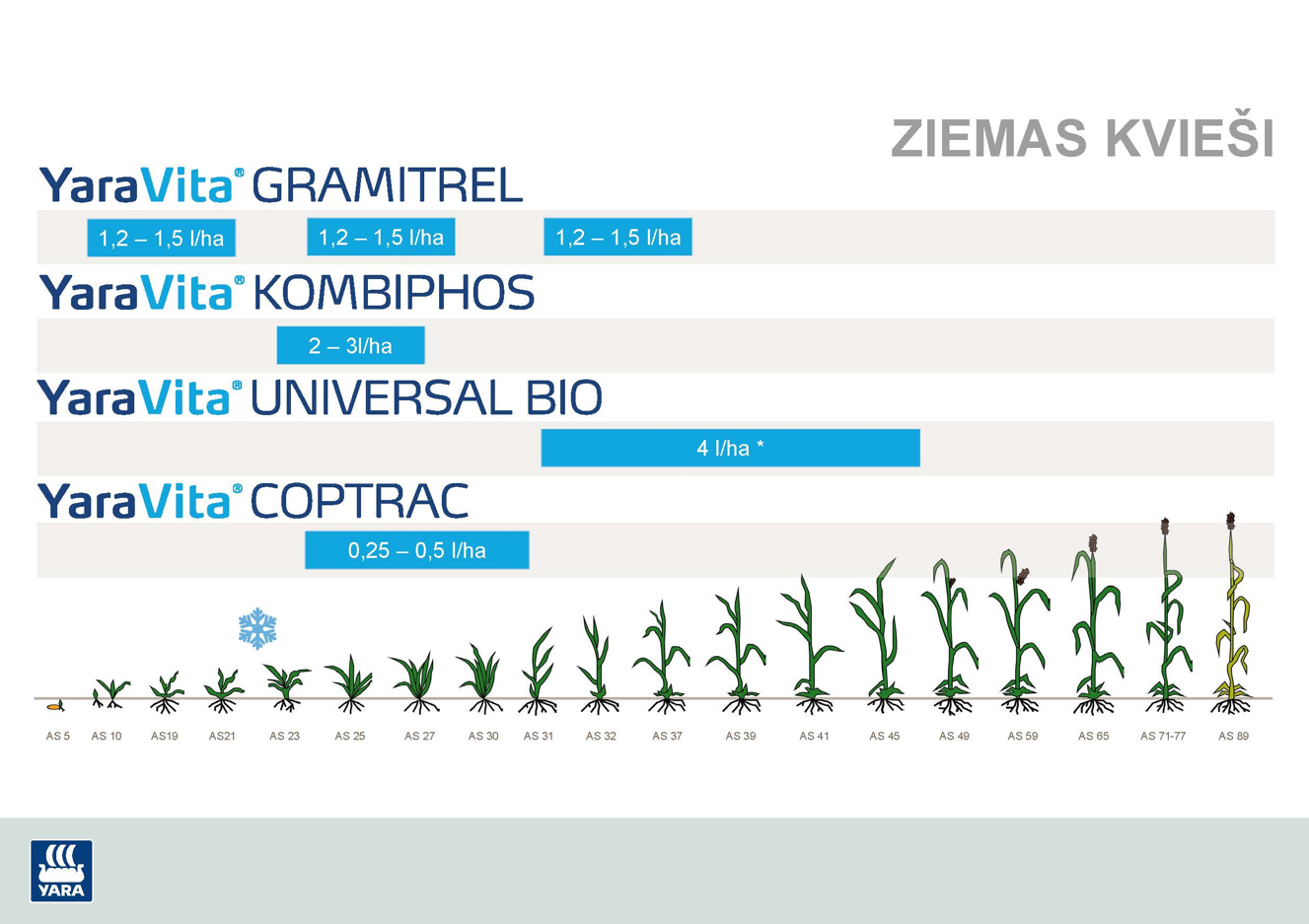 ZIEMAS KVIEŠI

YaraVita® GRAMITREL

1,2 – 1,5 l/ha
1,2 – 1,5 l/ha
1,2 – 1,5 l/ha

YaraVita® KOMBIPHOS

2 – 3l/ha

YaraVita® UNIVERSAL BIO

4 l/ha *

YaraVita® COPTRAC

0,25 – 0,5 l/ha

AS 5 AS 10 AS19 AS21 AS 23 AS 25 AS 27 AS 30 AS 31 AS 32 AS 37 AS 39 AS 41 AS 45 AS 49 AS 59 AS 65 AS 71-77 AS 89

YARA